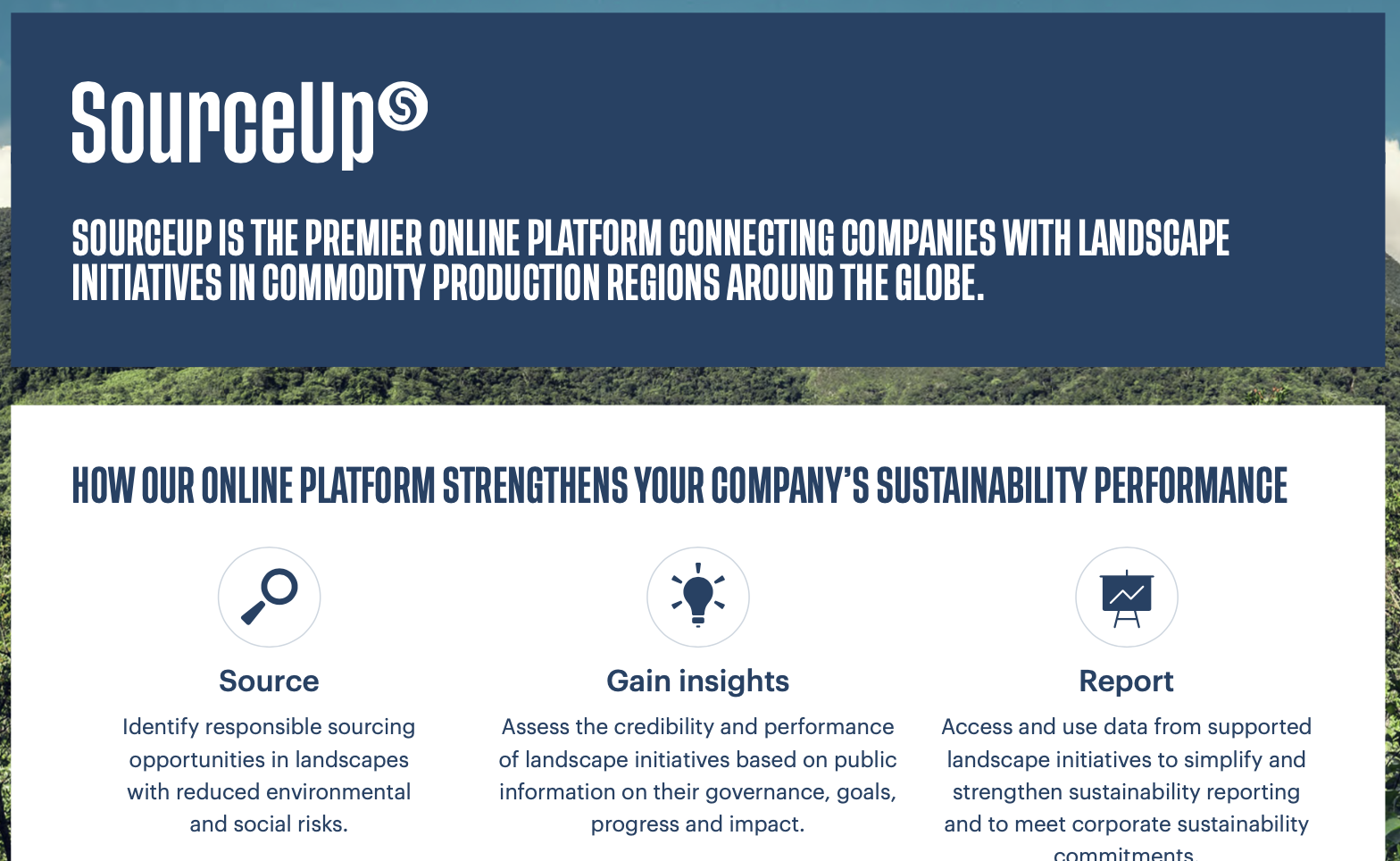 SourceUp

SOURCEUP IS THE PREMIER ONLINE PLATFORM CONNECTING COMPANIES WITH LANDSCAPE INITIATIVES IN COMMODITY PRODUCTION REGIONS AROUND THE GLOBE.

HOW OUR ONLINE PLATFORM STRENGTHENS YOUR COMPANY'S SUSTAINABILITY PERFORMANCE

Source

Identify responsible sourcing opportunities in landscapes with reduced environmental and social risks.

Gain insights

Assess the credibility and performance of landscape initiatives based on public information on their governance, goals, progress and impact.

Report

Access and use data from supported landscape initiatives to simplify and strengthen sustainability reporting and to meet corporate sustainability commitments